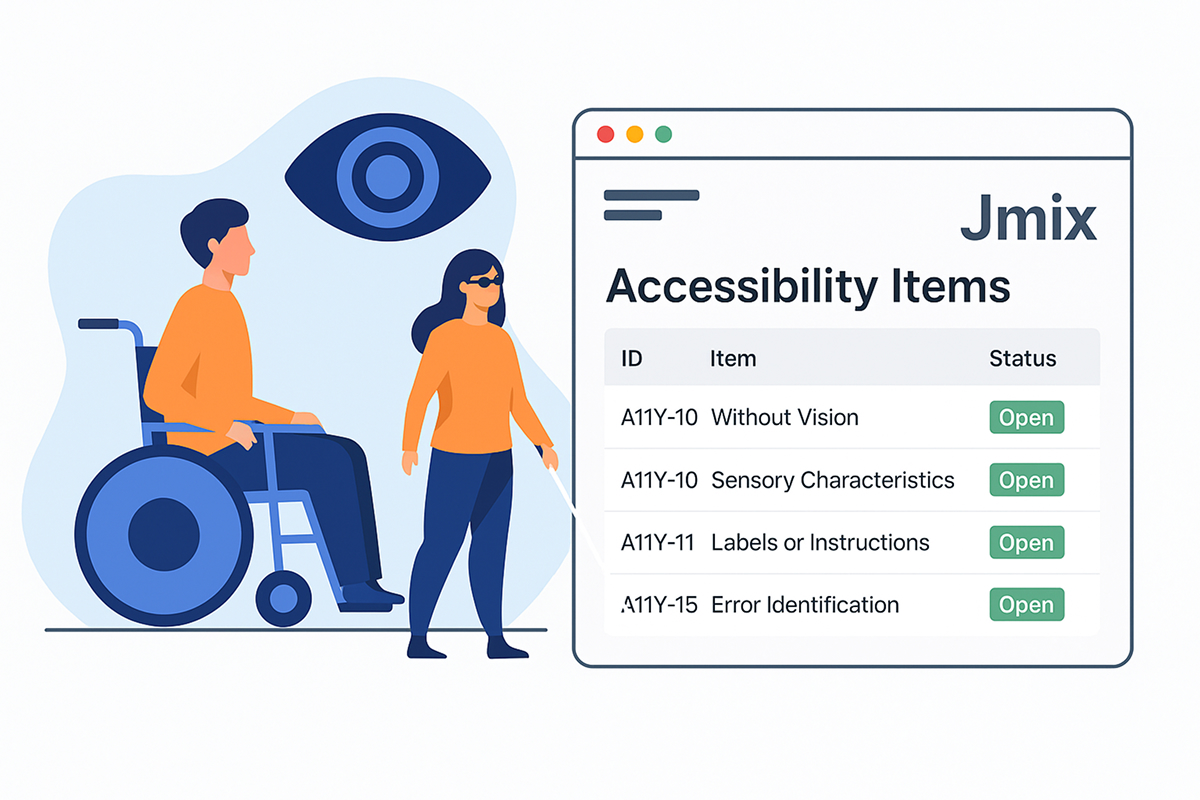 Jmix

Accessibility Items

| ID | Item | Status |
|---|---|---|
| A11Y-10 | Without Vision | Open |
| A11Y-10 | Sensory Characteristics | Open |
| A11Y-11 | Labels or Instructions | Open |
| A11Y-15 | Error Identification | Open |